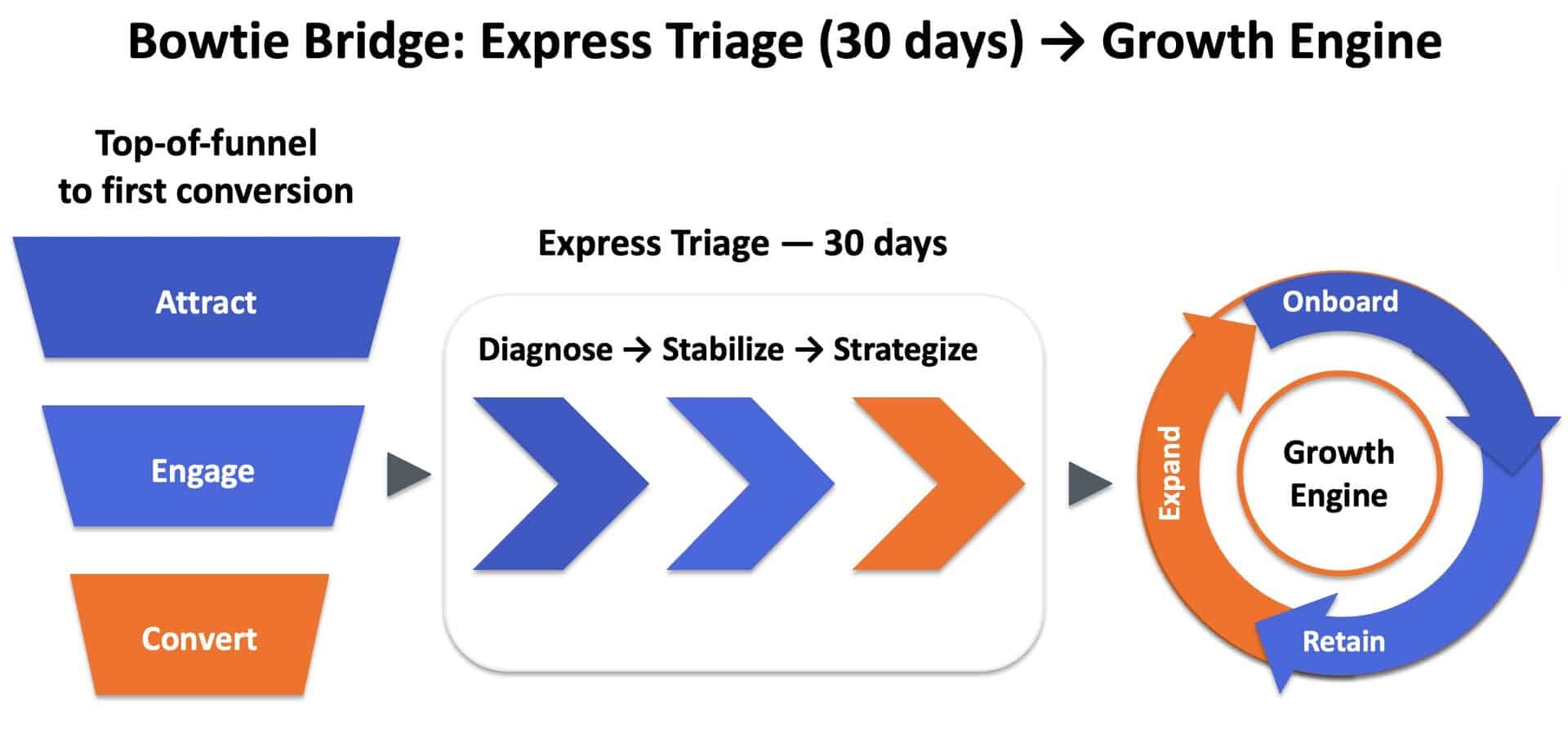 Bowtie Bridge: Express Triage (30 days) → Growth Engine

Top-of-funnel
to first conversion

Attract

Engage

Convert

Express Triage — 30 days

Diagnose → Stabilize → Strategize

Onboard

Expand

Growth Engine

Retain